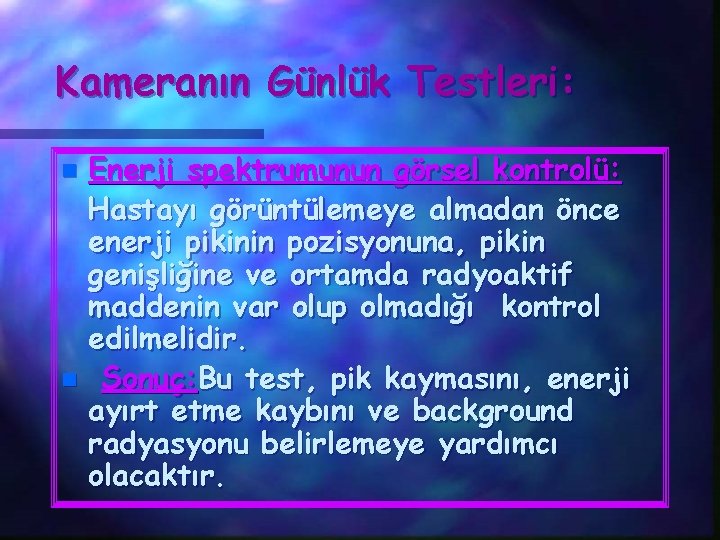 Kameranın Günlük Testleri:

Enerji spektrumunun görsel kontrolü: Hastayı görüntülemeye almadan önce enerji pikinin pozisyonuna, pikin genişliğine ve ortamda radyoaktif maddenin var olup olmadığı kontrol edilmelidir.

Sonuç:Bu test, pik kaymasını, enerji ayırt etme kaybını ve background radyasyonu belirlemeye yardımcı olacaktır.